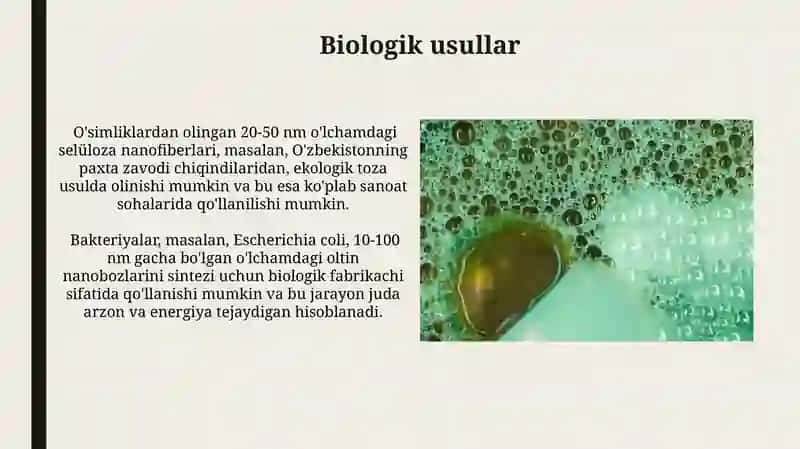 Biologik usullar

O'simliklardan olingan 20-50 nm o'lchamdagi selüloza nanofiberlari, masalan, O'zbekistonning paxta zavodi chiqindilaridan, ekologik toza usulda olinishi mumkin va bu esa ko'plab sanoat sohalarida qo'llanilishi mumkin.

Bakteriyalar, masalan, Escherichia coli, 10-100 nm gacha bo'lgan o'lchamdagi oltin nanobozlarini sintezi uchun biologik fabrikachi sifatida qo'llanishi mumkin va bu jarayon juda arzon va energiya tejaydigan hisoblanadi.